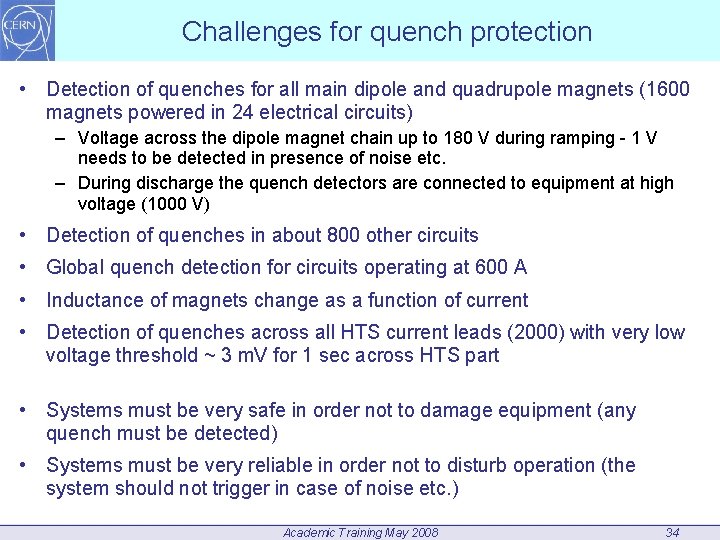 CERN

Challenges for quench protection

• Detection of quenches for all main dipole and quadrupole magnets (1600 magnets powered in 24 electrical circuits)
– Voltage across the dipole magnet chain up to 180 V during ramping - 1 V needs to be detected in presence of noise etc.
– During discharge the quench detectors are connected to equipment at high voltage (1000 V)
• Detection of quenches in about 800 other circuits
• Global quench detection for circuits operating at 600 A
• Inductance of magnets change as a function of current
• Detection of quenches across all HTS current leads (2000) with very low voltage threshold ~ 3 mV for 1 sec across HTS part

• Systems must be very safe in order not to damage equipment (any quench must be detected)
• Systems must be very reliable in order not to disturb operation (the system should not trigger in case of noise etc.)

Academic Training May 2008 34